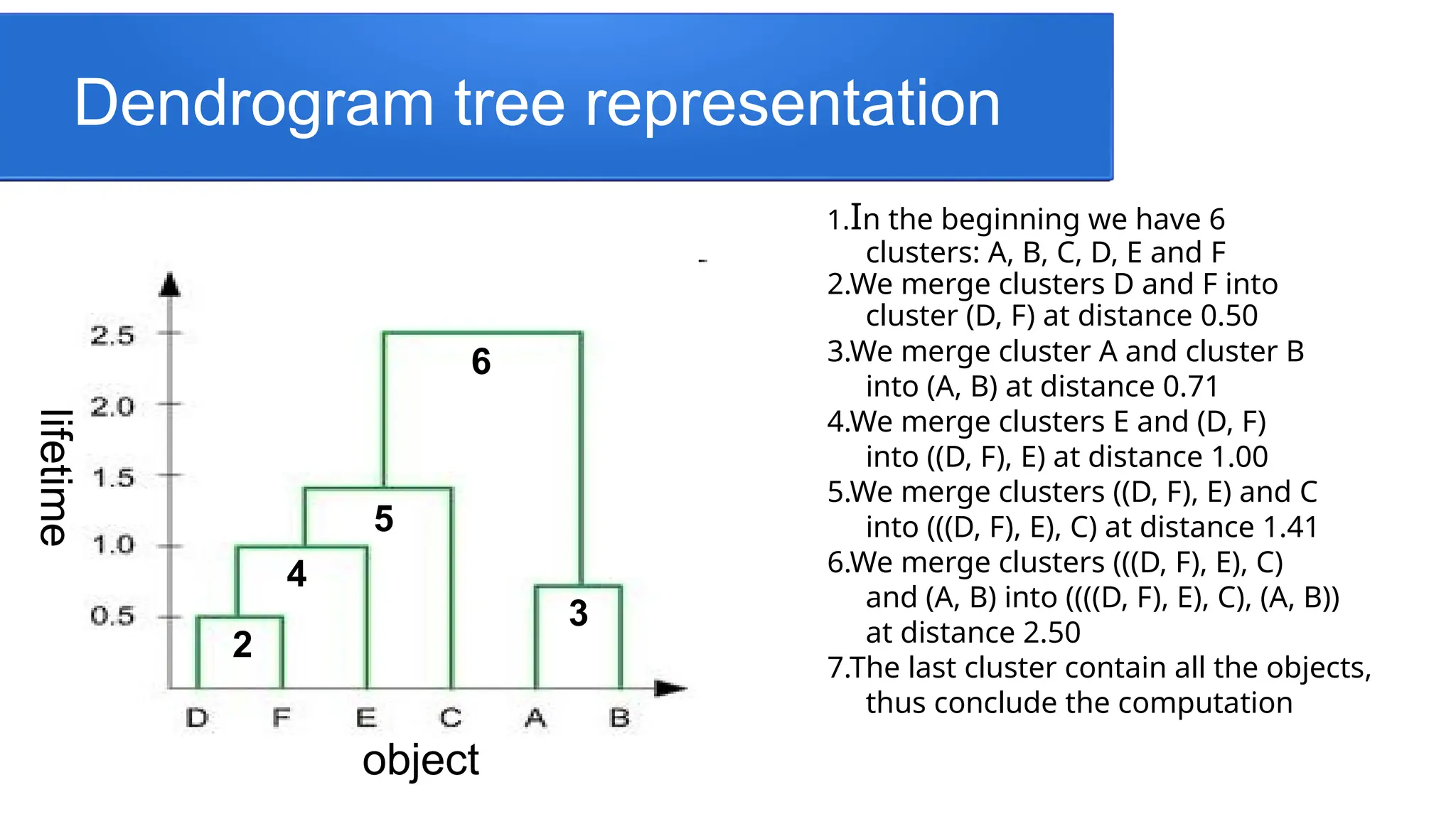 Dendrogram tree representation

lifetime

2.5
2.0
1.5
1.0
0.5

6
5
4
3
2

D F E C A B

object

1.In the beginning we have 6 clusters: A, B, C, D, E and F
2.We merge clusters D and F into cluster (D, F) at distance 0.50
3.We merge cluster A and cluster B into (A, B) at distance 0.71
4.We merge clusters E and (D, F) into ((D, F), E) at distance 1.00
5.We merge clusters ((D, F), E) and C into (((D, F), E), C) at distance 1.41
6.We merge clusters (((D, F), E), C) and (A, B) into ((((D, F), E), C), (A, B)) at distance 2.50
7.The last cluster contain all the objects, thus conclude the computation